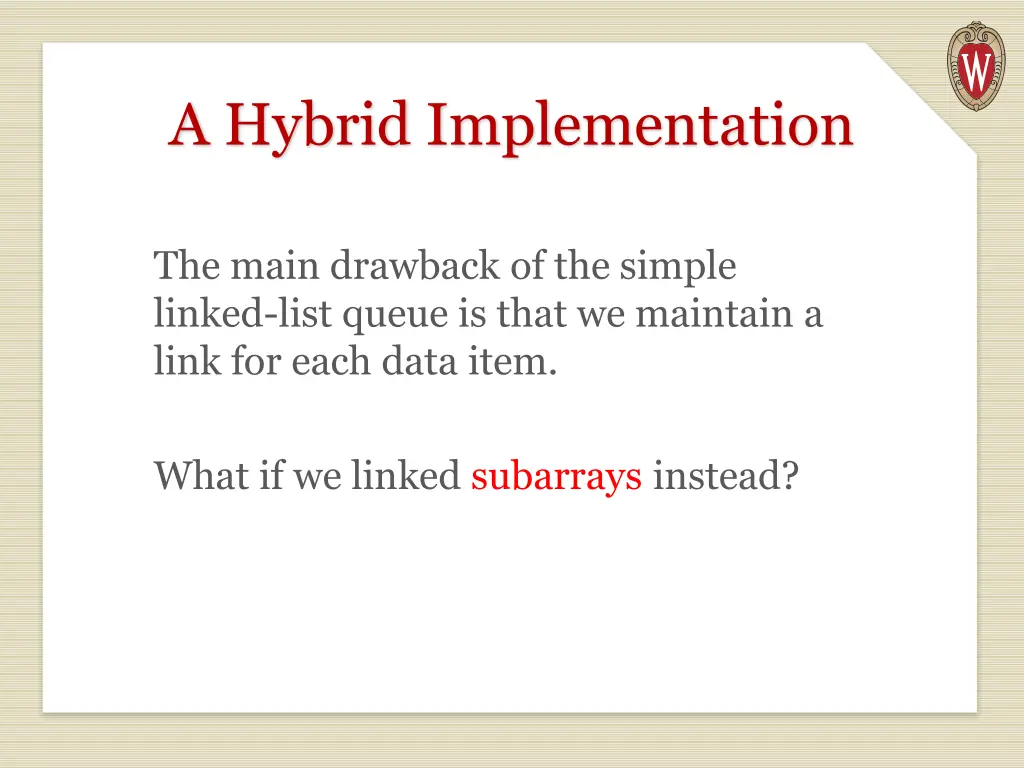 W

A Hybrid Implementation

The main drawback of the simple linked-list queue is that we maintain a link for each data item.

What if we linked subarrays instead?